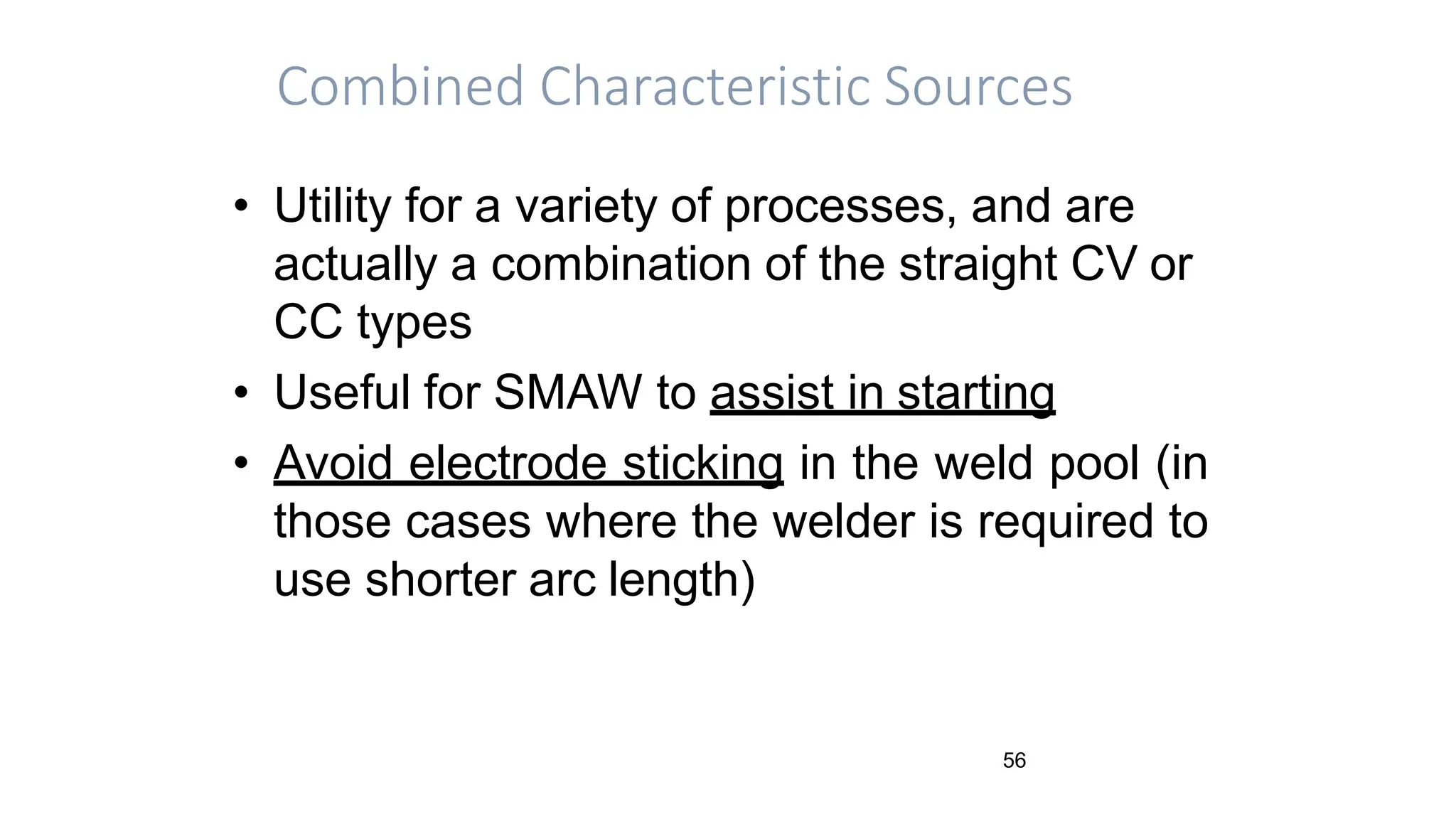 Combined Characteristic Sources

• Utility for a variety of processes, and are actually a combination of the straight CV or CC types

• Useful for SMAW to assist in starting

• Avoid electrode sticking in the weld pool (in those cases where the welder is required to use shorter arc length)

56